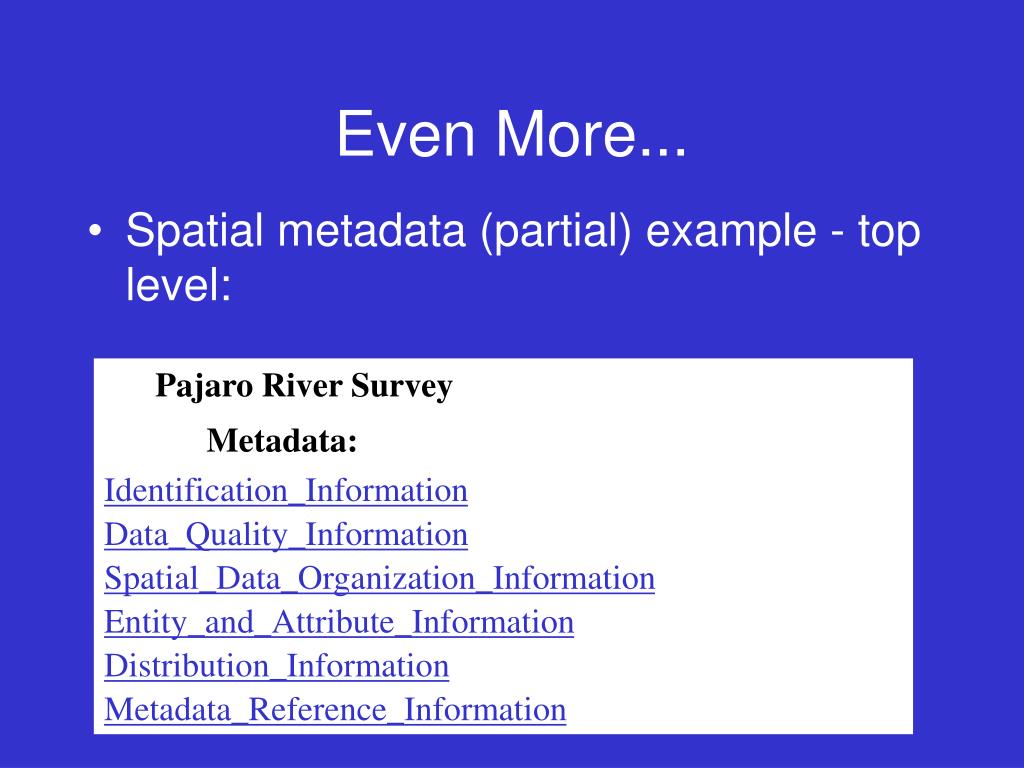 Even More...

• Spatial metadata (partial) example - top level:

Pajaro River Survey

Metadata:

Identification_Information
Data_Quality_Information
Spatial_Data_Organization_Information
Entity_and_Attribute_Information
Distribution_Information
Metadata_Reference_Information